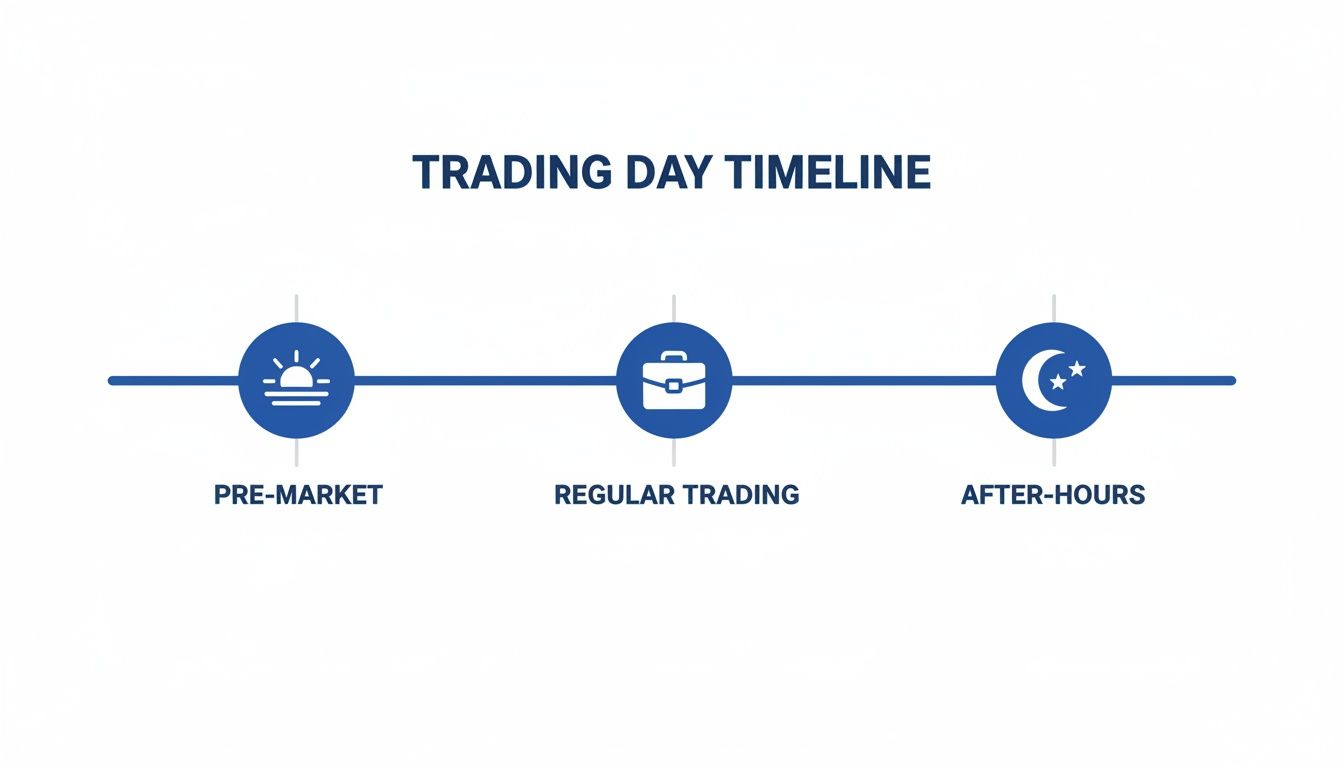 TRADING DAY TIMELINE

PRE-MARKET

REGULAR TRADING

AFTER-HOURS